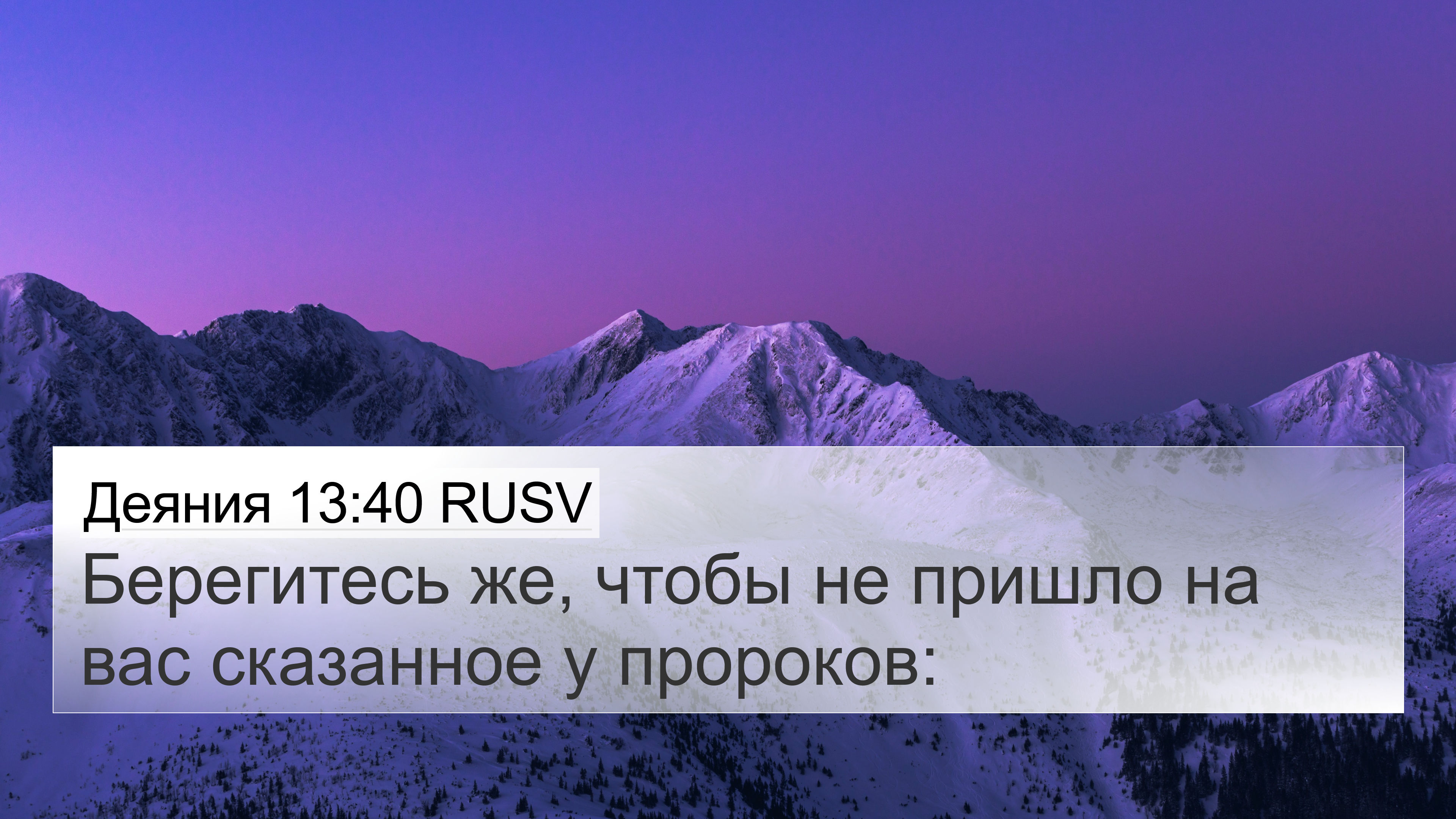 Деяния 13:40 RUSV

Берегитесь же, чтобы не пришло на вас сказанное у пророков: